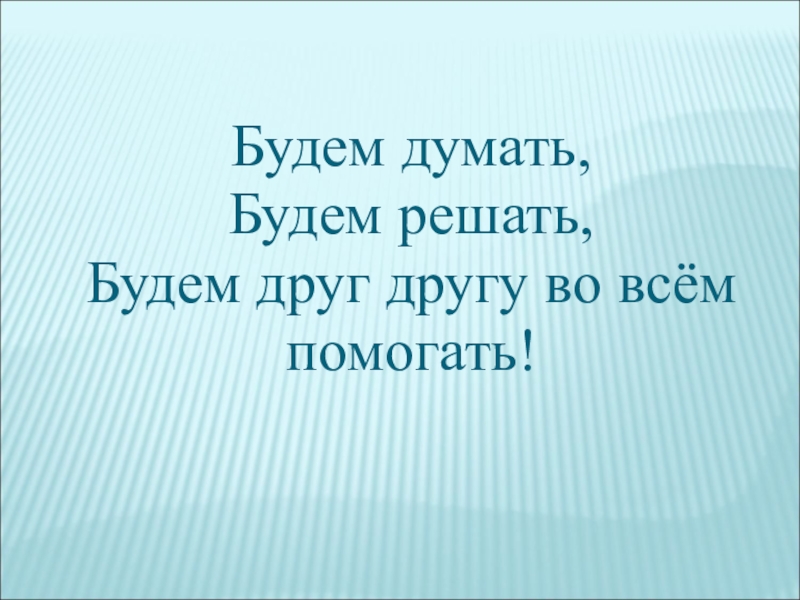 Будем думать,
Будем решать,
Будем друг другу во всём помогать!